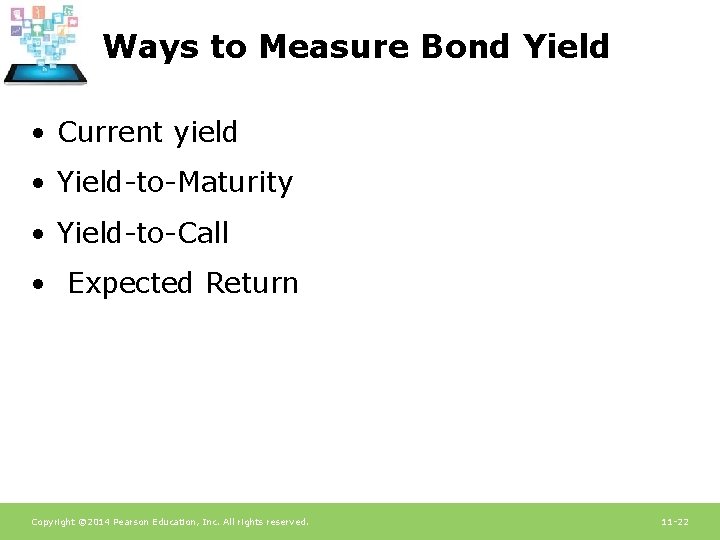 Ways to Measure Bond Yield

• Current yield
• Yield-to-Maturity
• Yield-to-Call
• Expected Return

Copyright ©2014 Pearson Education, Inc. All rights reserved.

11-22